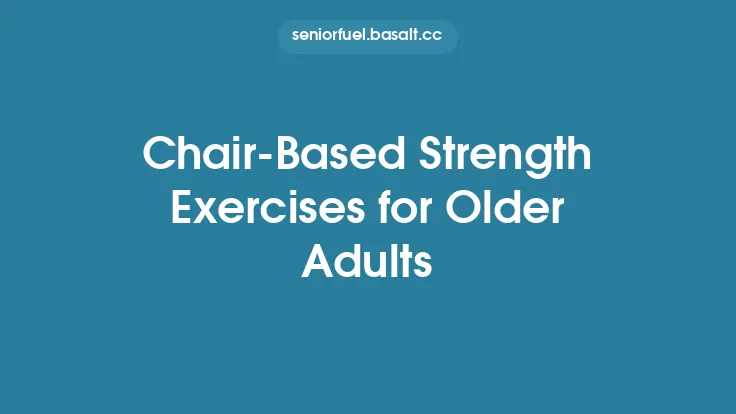 seniorfuel.basalt.cc

Chair-Based Strength Exercises for Older Adults